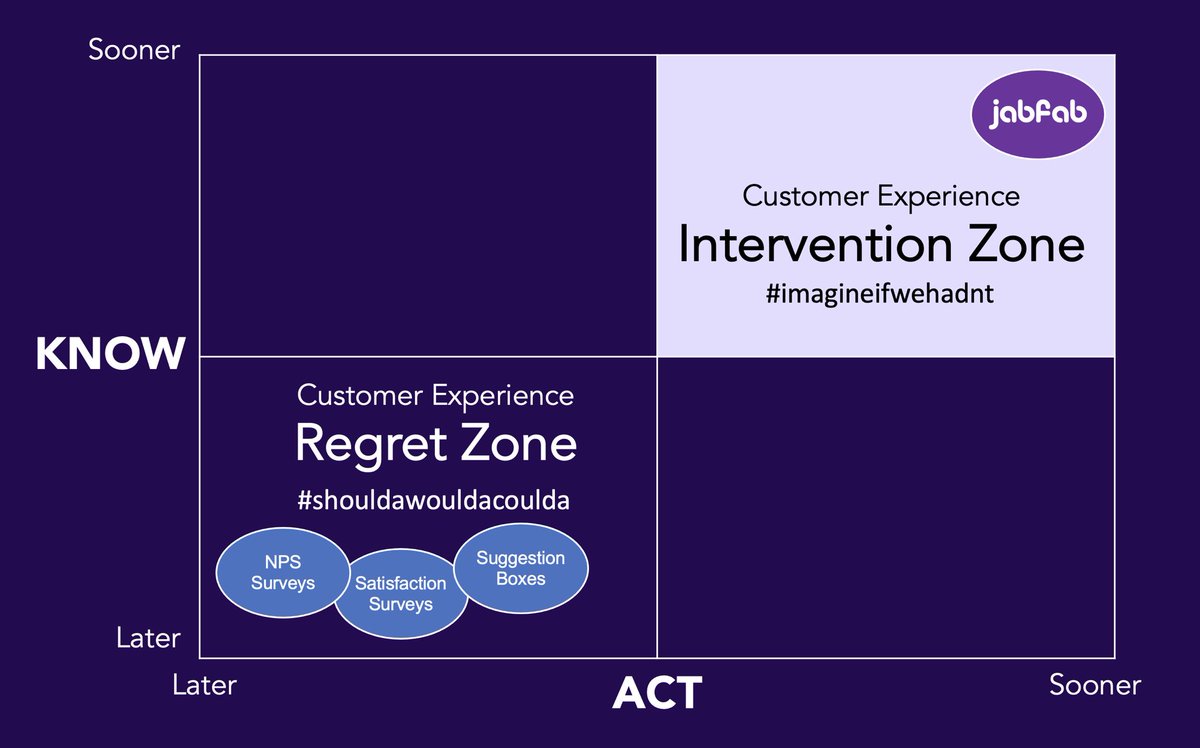 Sooner

jabfab

Customer Experience
Intervention Zone
#imagineifwehadnt

KNOW

Customer Experience
Regret Zone
#shouldawouldacoulda

NPS Surveys

Satisfaction Surveys

Suggestion Boxes

Later

Later

ACT

Sooner